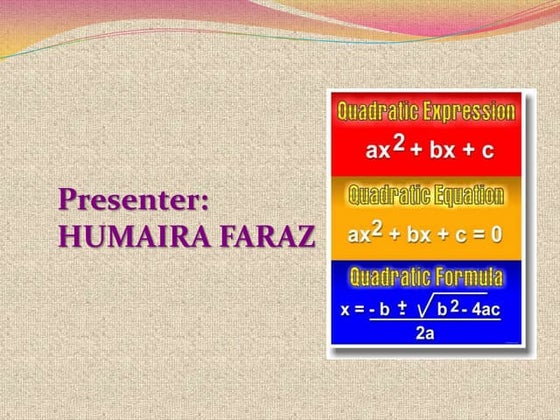 Presenter:
HUMAIRA FARAZ

Quadratic Expression
$ax^2 + bx + c$

Quadratic Equation
$ax^2 + bx + c = 0$

Quadratic Formula
$x = \frac{-b \pm \sqrt{b^2 - 4ac}}{2a}$